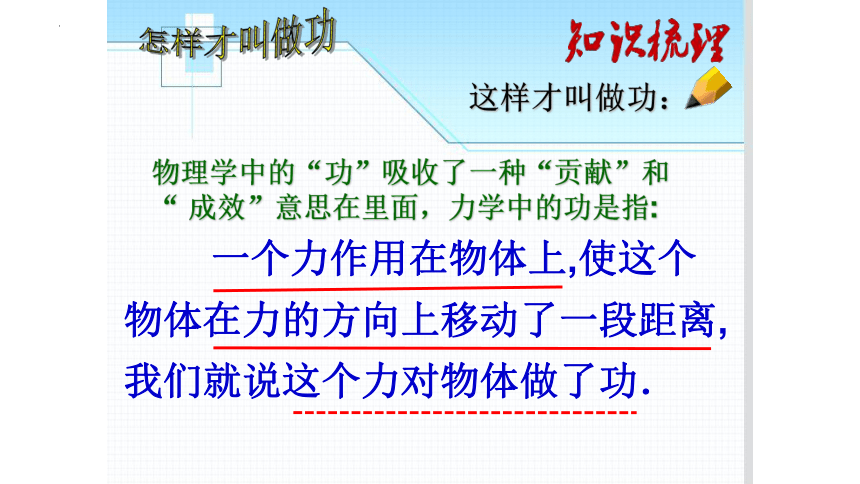 怎样才叫做功

知识梳理

这样才叫做功：

物理学中的“功”吸收了一种“贡献”和“ 成效”意思在里面，力学中的功是指：

一个力作用在物体上,使这个物体在力的方向上移动了一段距离,我们就说这个力对物体做了功.